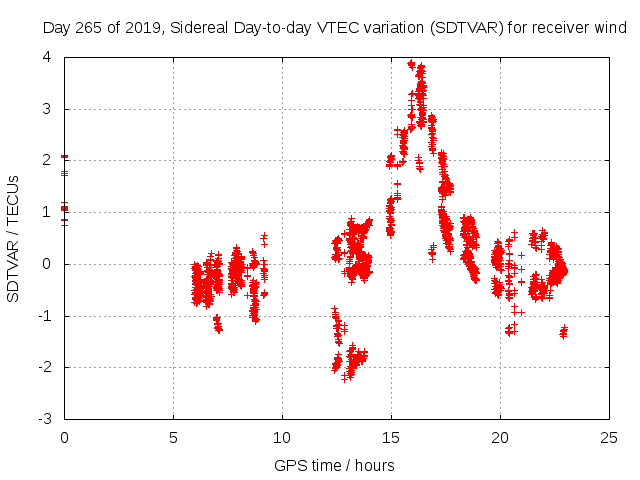 Day 265 of 2019, Sidereal Day-to-day VTEC variation (SDTVAR) for receiver wind

SDTVAR / TECUs

4
3
2
1
0
-1
-2
-3

0
5
10
15
20
25

GPS time / hours